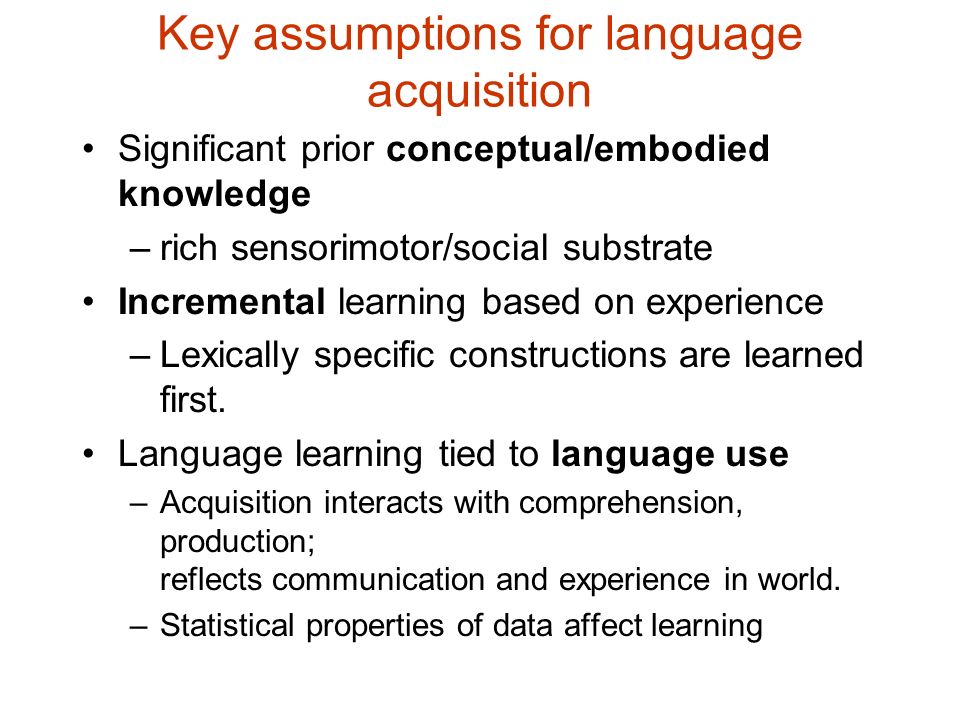 Key assumptions for language acquisition

• Significant prior conceptual/embodied knowledge
– rich sensorimotor/social substrate
• Incremental learning based on experience
– Lexically specific constructions are learned first.
• Language learning tied to language use
– Acquisition interacts with comprehension, production;
reflects communication and experience in world.
– Statistical properties of data affect learning